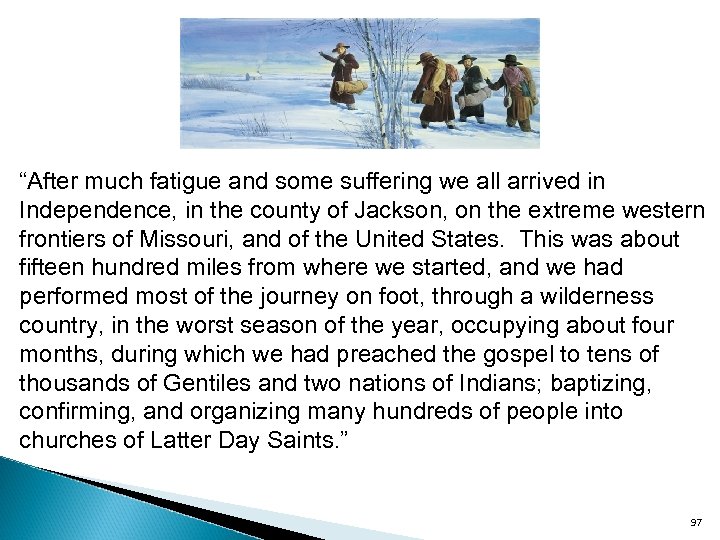 “After much fatigue and some suffering we all arrived in Independence, in the county of Jackson, on the extreme western frontiers of Missouri, and of the United States. This was about fifteen hundred miles from where we started, and we had performed most of the journey on foot, through a wilderness country, in the worst season of the year, occupying about four months, during which we had preached the gospel to tens of thousands of Gentiles and two nations of Indians; baptizing, confirming, and organizing many hundreds of people into churches of Latter Day Saints.”

97